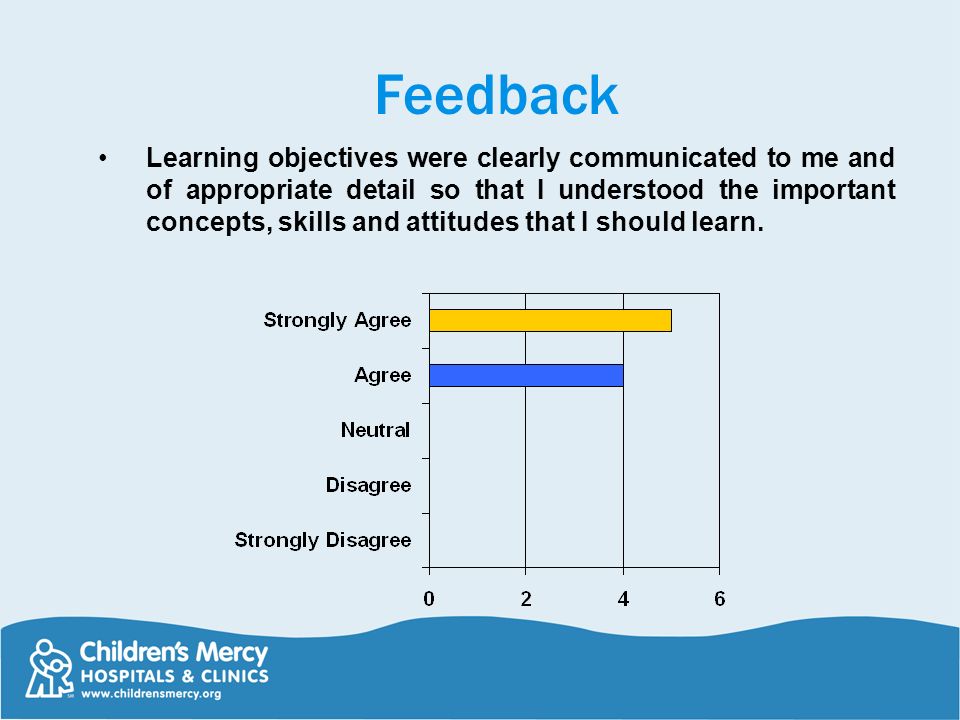 Feedback

• Learning objectives were clearly communicated to me and of appropriate detail so that I understood the important concepts, skills and attitudes that I should learn.

Strongly Agree
Agree
Neutral
Disagree
Strongly Disagree

0 2 4 6

Children's Mercy
HOSPITALS & CLINICS
www.childrensmercy.org